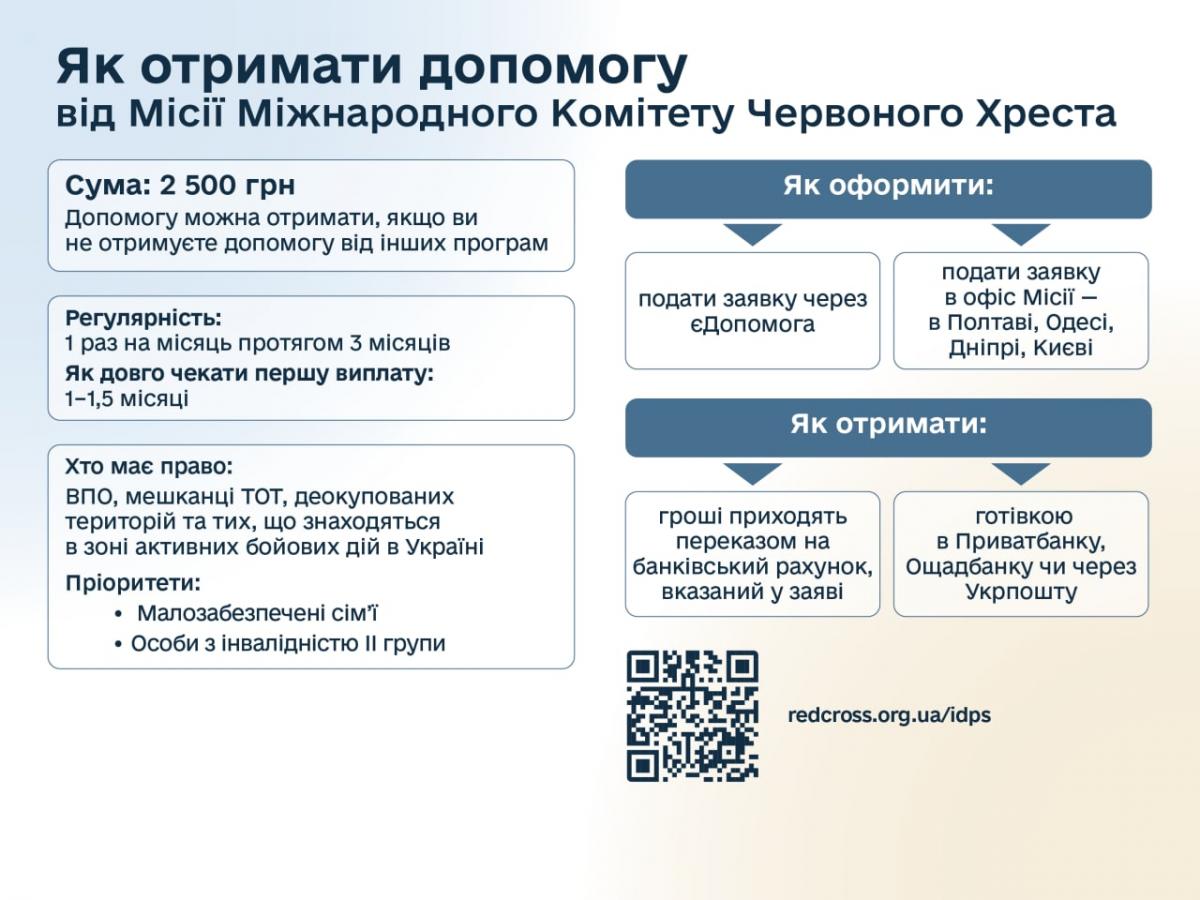 Як отримати допомогу
від Місії Міжнародного Комітету Червоного Хреста

Сума: 2 500 грн
Допомогу можна отримати, якщо ви не отримуєте допомогу від інших програм

Регулярність:
1 раз на місяць протягом 3 місяців
Як довго чекати першу виплату:
1–1,5 місяці

Хто має право:
ВПО, мешканці ТОТ, деокупованих територій та тих, що знаходяться в зоні активних бойових дій в Україні
Пріоритети:
• Малозабезпечені сім'ї
• Особи з інвалідністю II групи

Як оформити:

подати заявку через єДопомога

подати заявку в офіс Місії — в Полтаві, Одесі, Дніпрі, Києві

Як отримати:

гроші приходять переказом на банківський рахунок, вказаний у заяві

готівкою в Приватбанку, Ощадбанку чи через Укрпошту

redcross.org.ua/idps